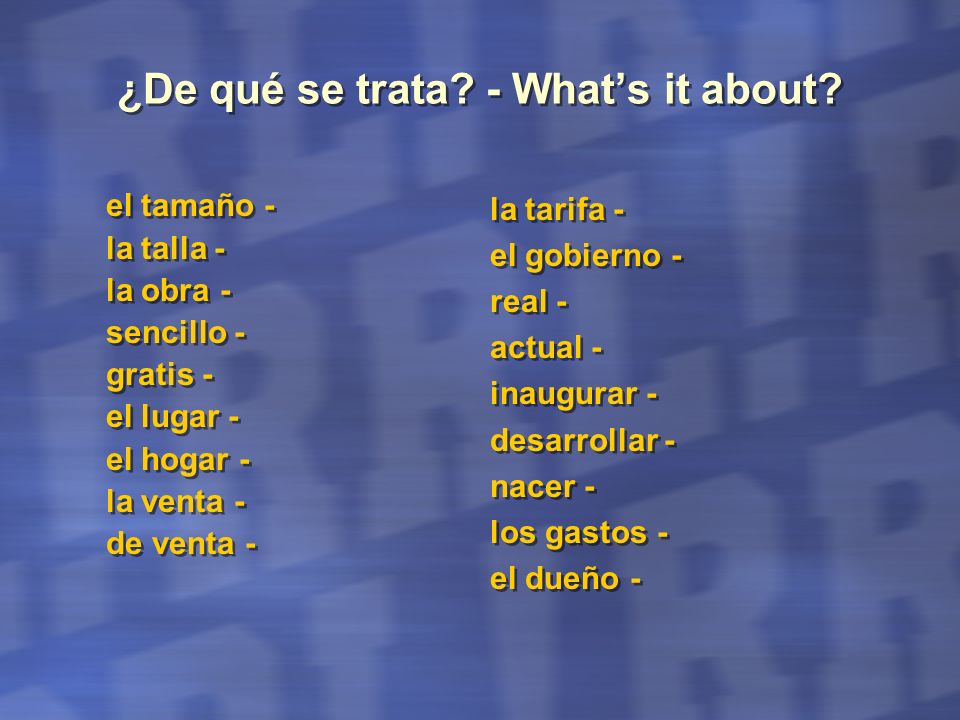 ¿De qué se trata? - What's it about?

el tamaño -
la talla -
la obra -
sencillo -
gratis -
el lugar -
el hogar -
la venta -
de venta -

la tarifa -
el gobierno -
real -
actual -
inaugurar -
desarrollar -
nacer -
los gastos -
el dueño -